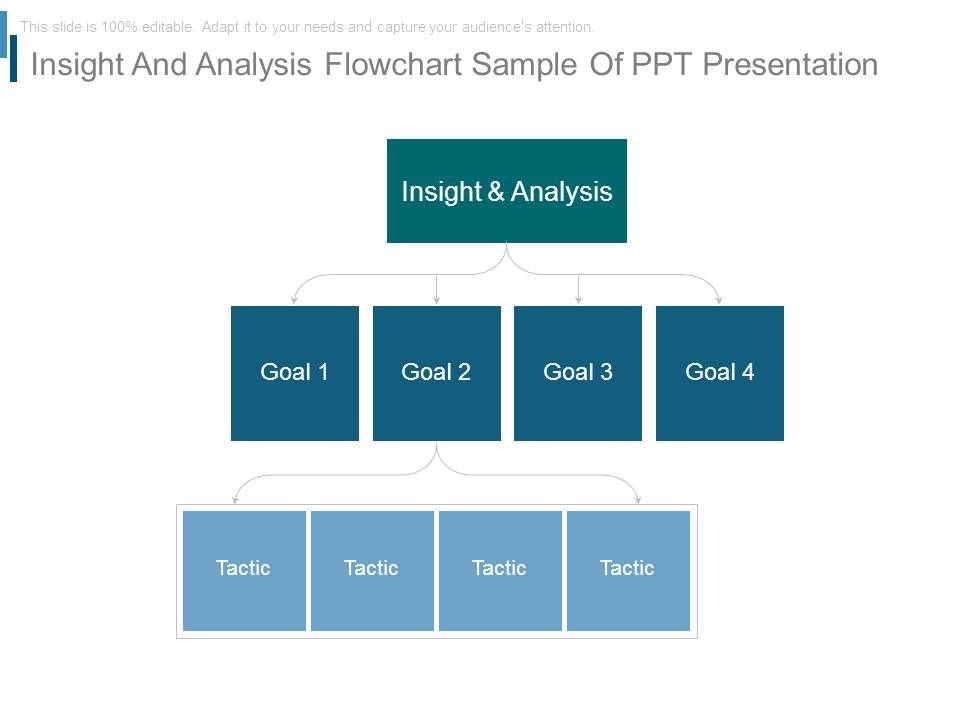 This slide is 100% editable. Adapt it to your needs and capture your audience's attention.

Insight And Analysis Flowchart Sample Of PPT Presentation

Insight & Analysis

Goal 1

Goal 2

Goal 3

Goal 4

Tactic

Tactic

Tactic

Tactic